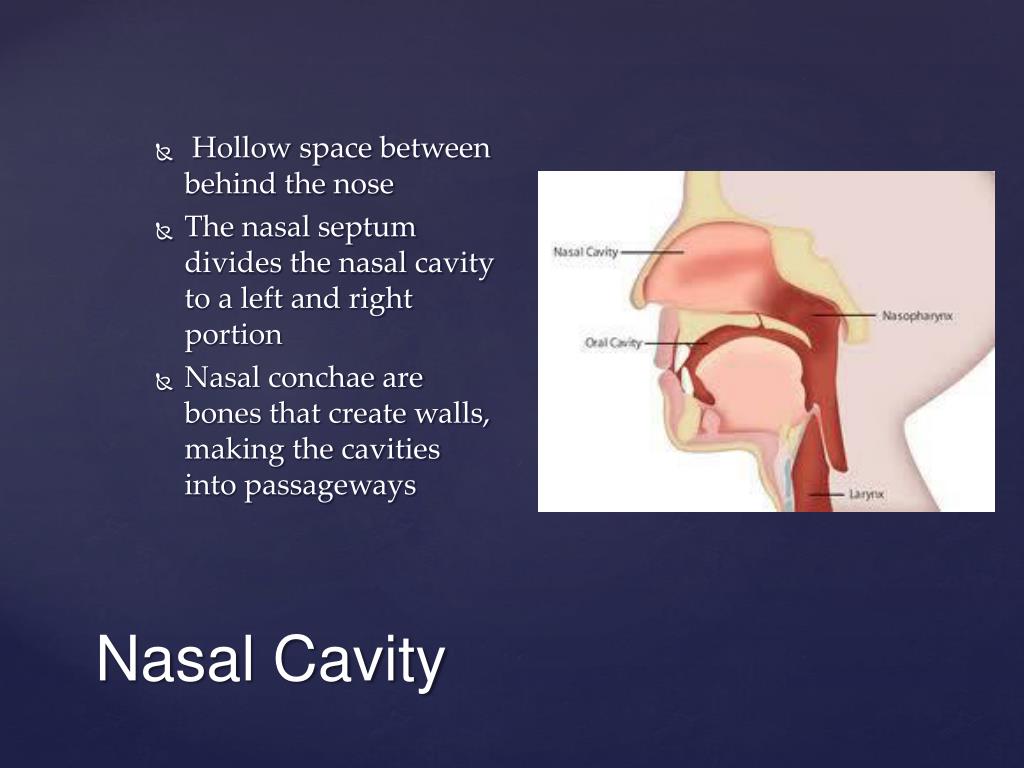 Hollow space between behind the nose

The nasal septum divides the nasal cavity to a left and right portion

Nasal conchae are bones that create walls, making the cavities into passageways

Nasal Cavity

Oral Cavity

Nasopharynx

Larynx

Nasal Cavity